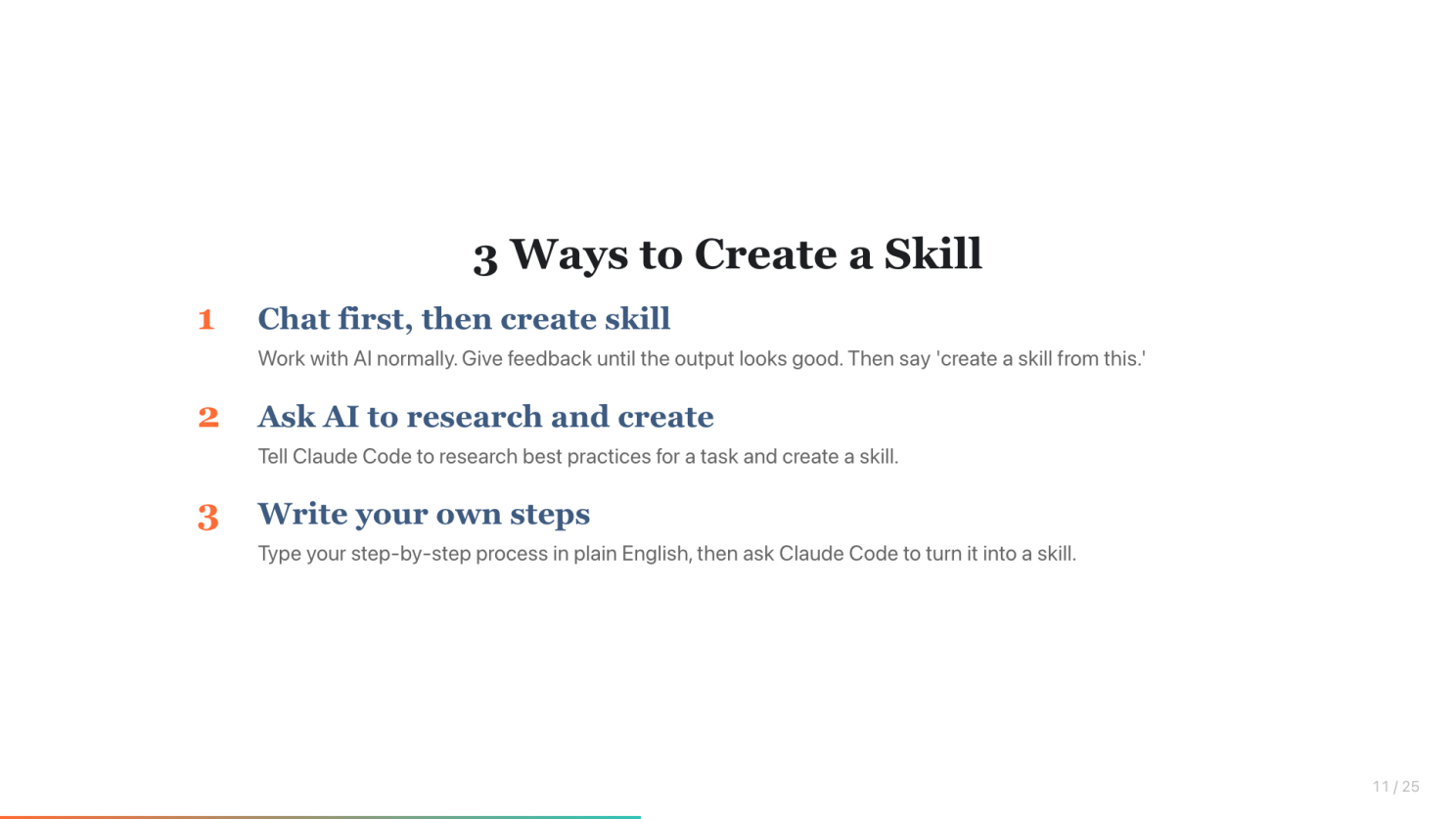 3 Ways to Create a Skill

1 Chat first, then create skill

Work with AI normally. Give feedback until the output looks good. Then say 'create a skill from this.'

2 Ask AI to research and create

Tell Claude Code to research best practices for a task and create a skill.

3 Write your own steps

Type your step-by-step process in plain English, then ask Claude Code to turn it into a skill.

11 / 25